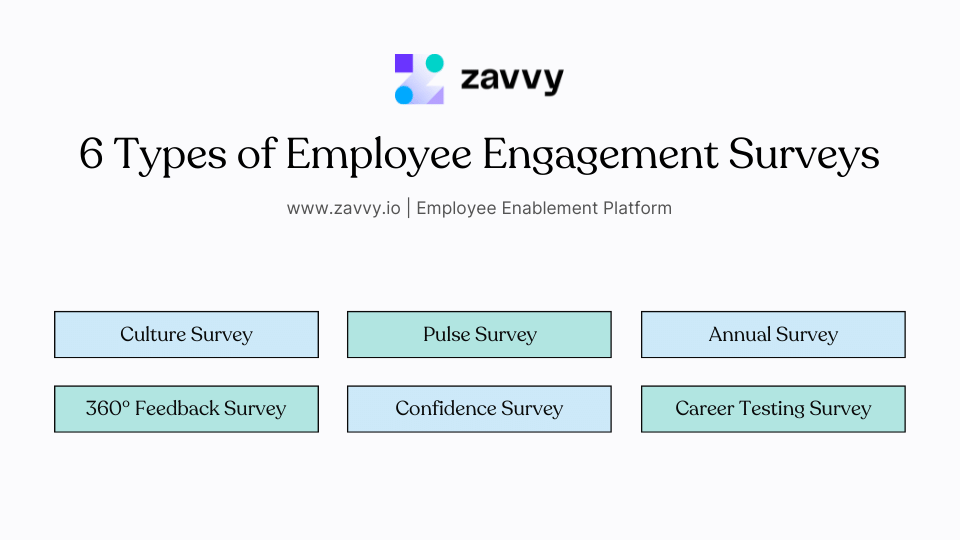 zavvy

6 Types of Employee Engagement Surveys

www.zavvy.io | Employee Enablement Platform

Culture Survey

Pulse Survey

Annual Survey

360° Feedback Survey

Confidence Survey

Career Testing Survey